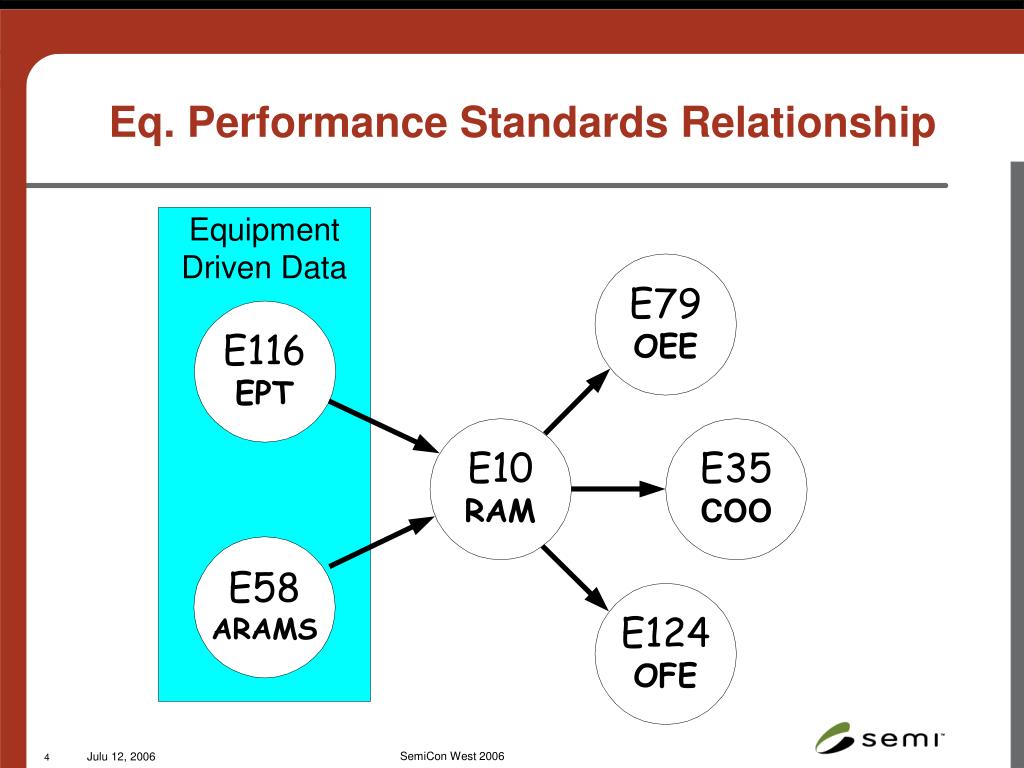 Eq. Performance Standards Relationship

Equipment Driven Data

E116
EPT

E58
ARAMS

E10
RAM

E79
OEE

E35
COO

E124
OFE

4 Julu 12, 2006 SemiCon West 2006

semi